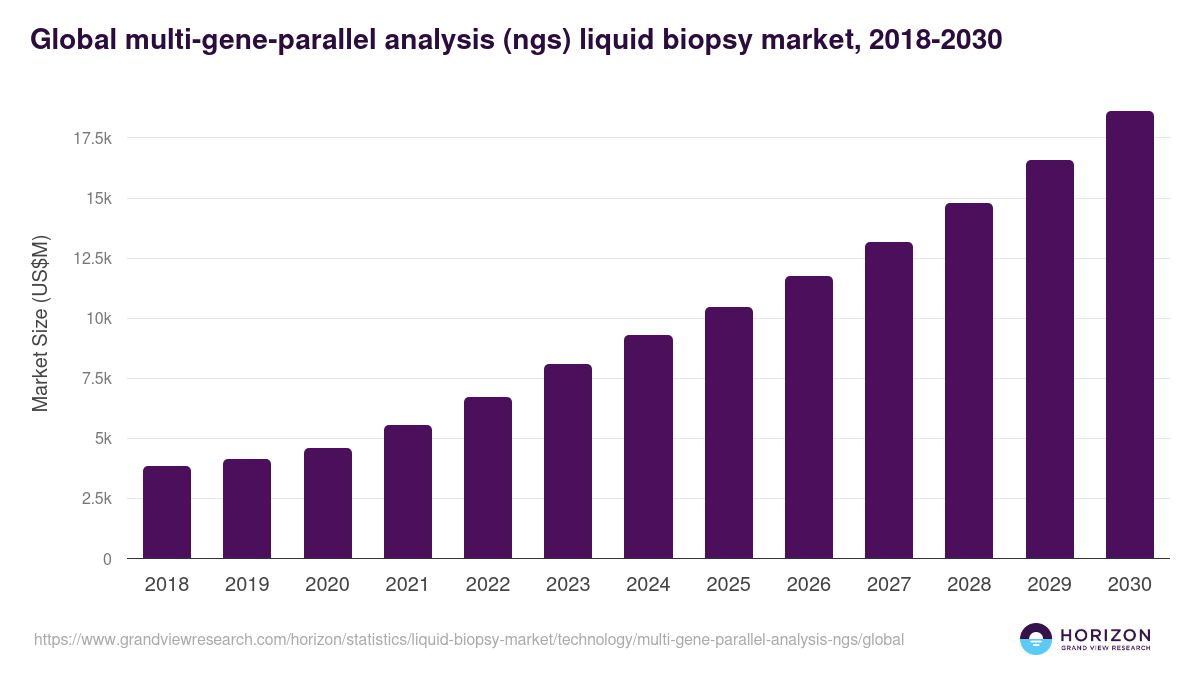 Global multi-gene-parallel analysis (ngs) liquid biopsy market, 2018-2030

Market Size (US$M)

17.5k
15k
12.5k
10k
7.5k
5k
2.5k
0

2018 2019 2020 2021 2022 2023 2024 2025 2026 2027 2028 2029 2030

https://www.grandviewresearch.com/horizon/statistics/liquid-biopsy-market/technology/multi-gene-parallel-analysis-ngs/global

HORIZON
GRAND VIEW RESEARCH